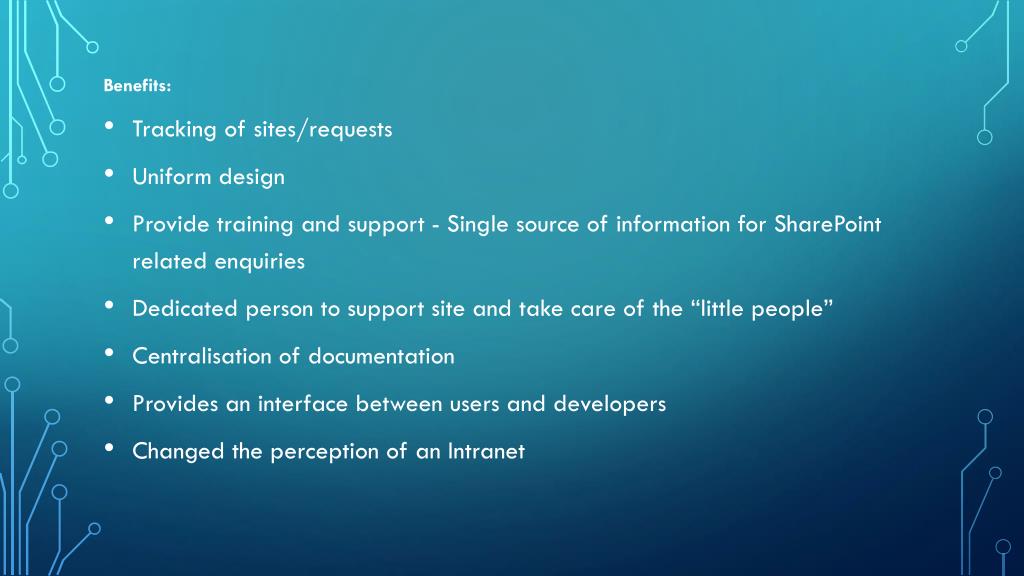 Benefits:

• Tracking of sites/requests

• Uniform design

• Provide training and support - Single source of information for SharePoint related enquiries

• Dedicated person to support site and take care of the “little people”

• Centralisation of documentation

• Provides an interface between users and developers

• Changed the perception of an Intranet